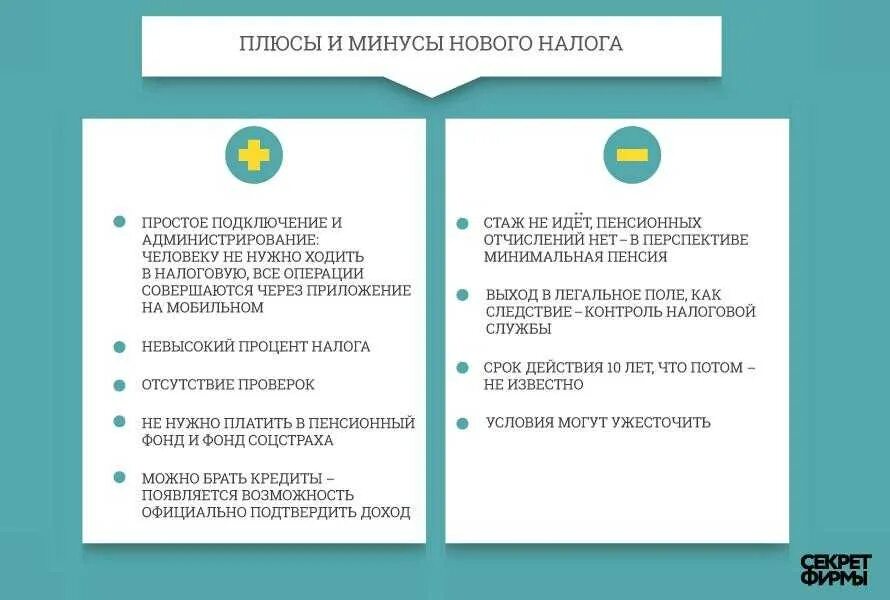 ПЛЮСЫ И МИНУСЫ НОВОГО НАЛОГА

ПРОСТОЕ ПОДКЛЮЧЕНИЕ И АДМИНИСТРИРОВАНИЕ: ЧЕЛОВЕКУ НЕ НУЖНО ХОДИТЬ В НАЛОГОВУЮ, ВСЕ ОПЕРАЦИИ СОВЕРШАЮТСЯ ЧЕРЕЗ ПРИЛОЖЕНИЕ НА МОБИЛЬНОМ

НЕВЫСОКИЙ ПРОЦЕНТ НАЛОГА

ОТСУТСТВИЕ ПРОВЕРОК

НЕ НУЖНО ПЛАТИТЬ В ПЕНСИОННЫЙ ФОНД И ФОНД СОЦСТРАХА

МОЖНО БРАТЬ КРЕДИТЫ – ПОЯВЛЯЕТСЯ ВОЗМОЖНОСТЬ ОФИЦИАЛЬНО ПОДТВЕРДИТЬ ДОХОД

СТАЖ НЕ ИДЁТ, ПЕНСИОННЫХ ОТЧИСЛЕНИЙ НЕТ – В ПЕРСПЕКТИВЕ МИНИМАЛЬНАЯ ПЕНСИЯ

ВЫХОД В ЛЕГАЛЬНОЕ ПОЛЕ, КАК СЛЕДСТВИЕ – КОНТРОЛЬ НАЛОГОВОЙ СЛУЖБЫ

СРОК ДЕЙСТВИЯ 10 ЛЕТ, ЧТО ПОТОМ – НЕ ИЗВЕСТНО

УСЛОВИЯ МОГУТ УЖЕСТОЧИТЬ

СЕКРЕТ ФИРМЫ